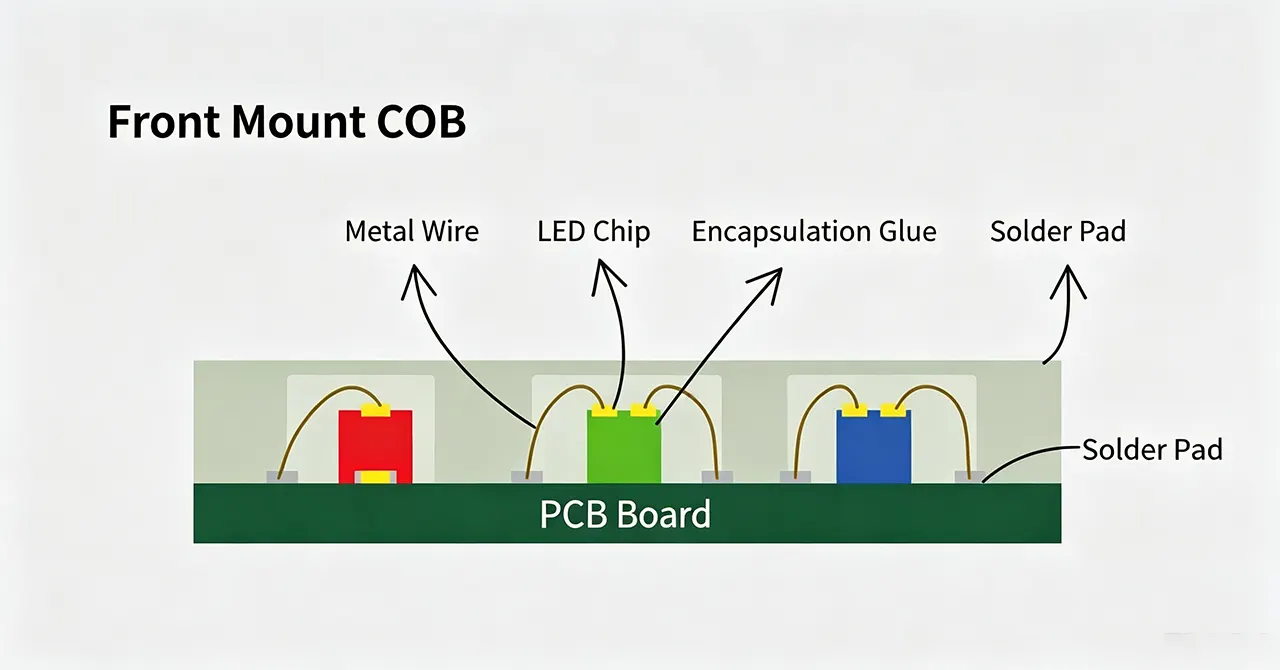 Front Mount COB

Metal Wire
LED Chip
Encapsulation Glue
Solder Pad

Solder Pad

PCB Board